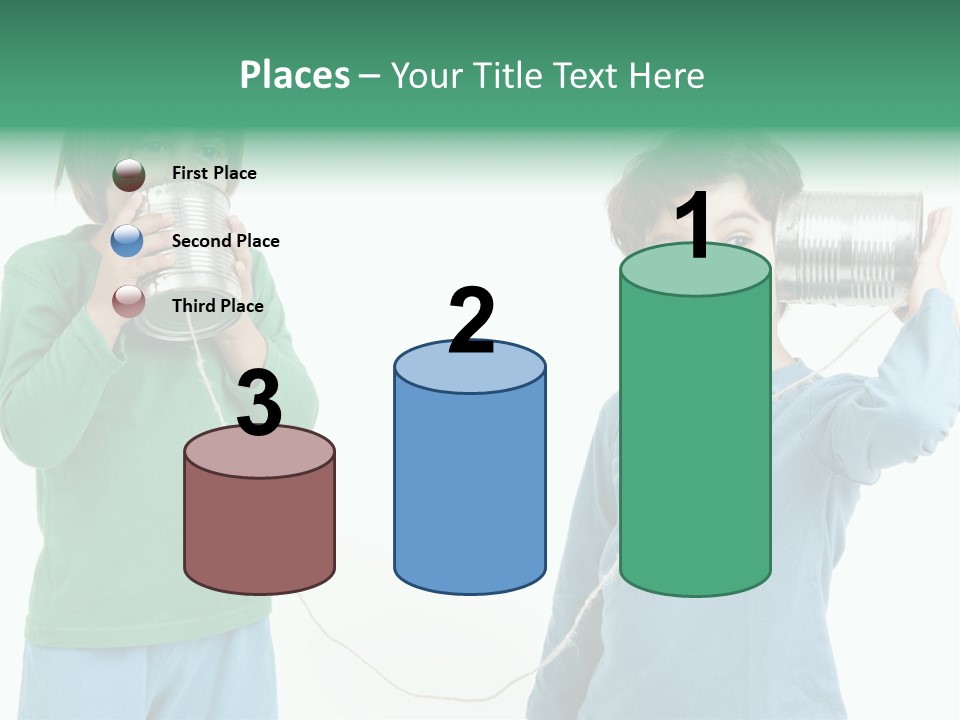 Places – Your Title Text Here

First Place

Second Place

Third Place

3

2

1